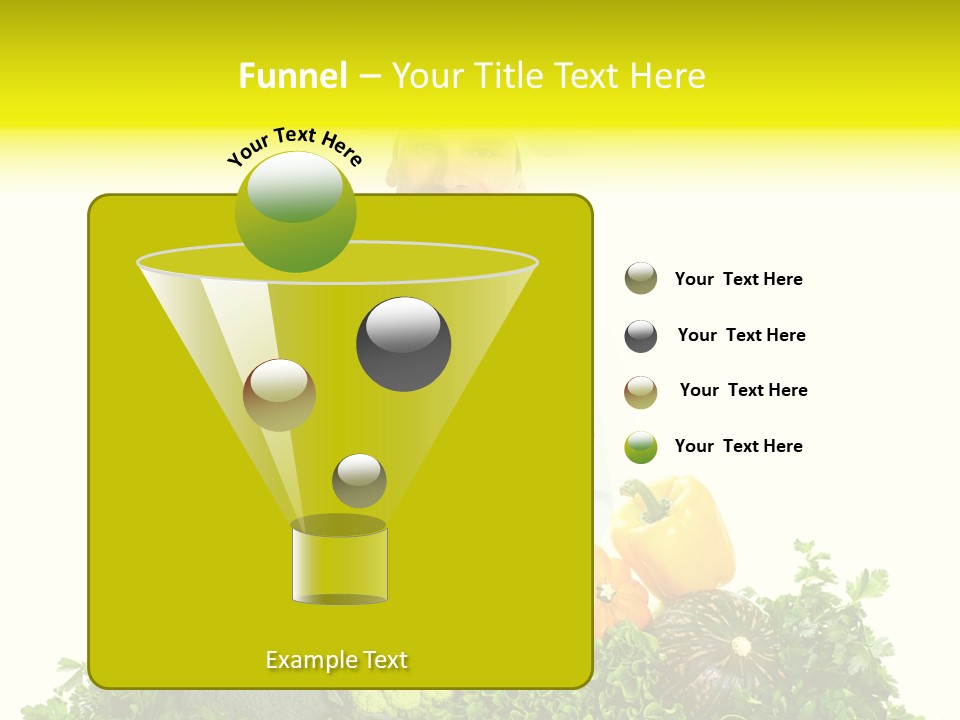 Funnel – Your Title Text Here

Your Text Here

Your Text Here

Your Text Here

Your Text Here

Your Text Here

Example Text